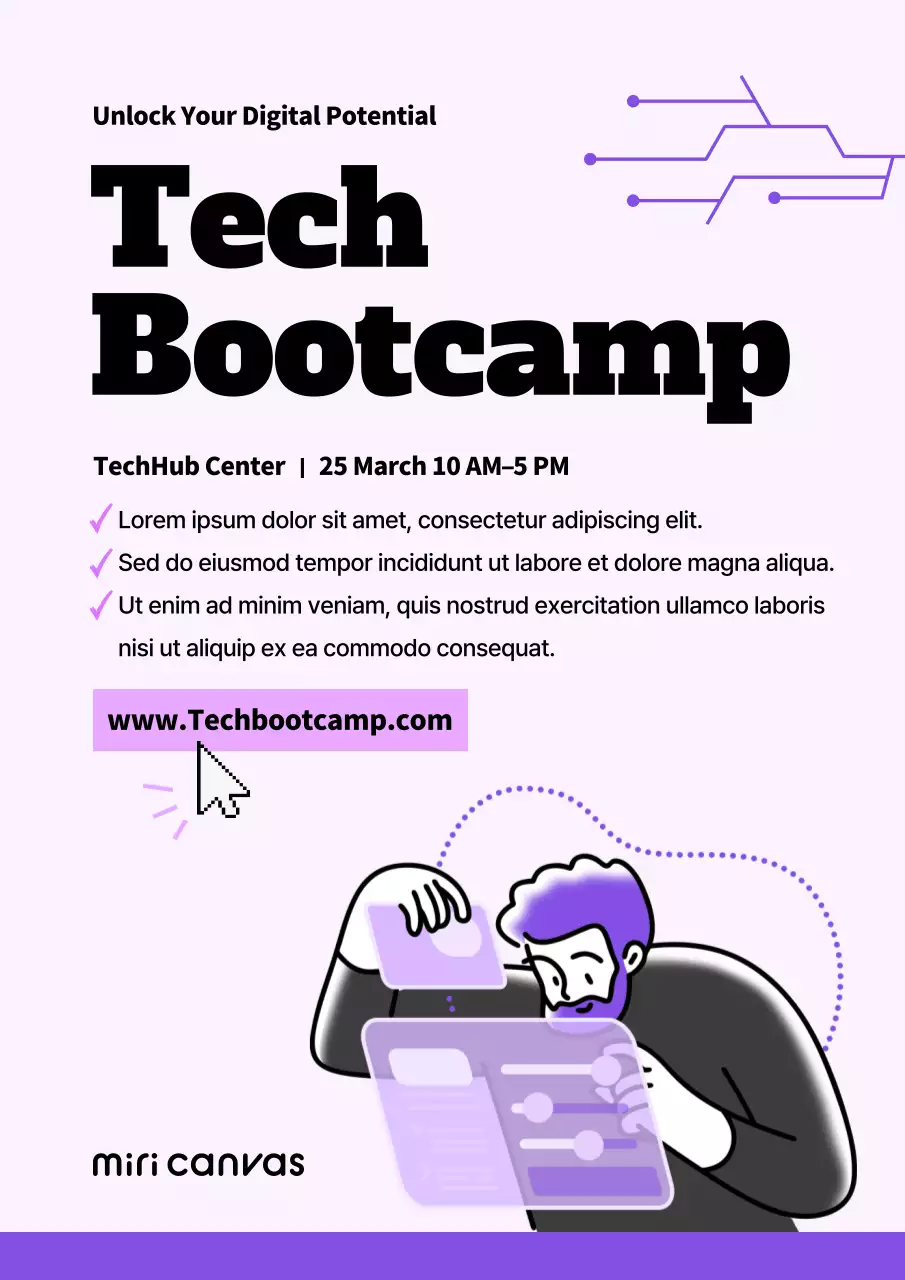 Unlock Your Digital Potential

Tech Bootcamp

TechHub Center | 25 March 10 AM–5 PM

✓ Lorem ipsum dolor sit amet, consectetur adipiscing elit.
✓ Sed do eiusmod tempor incididunt ut labore et dolore magna aliqua.
✓ Ut enim ad minim veniam, quis nostrud exercitation ullamco laboris nisi ut aliquip ex ea commodo consequat.

www.Techbootcamp.com

miri canvas